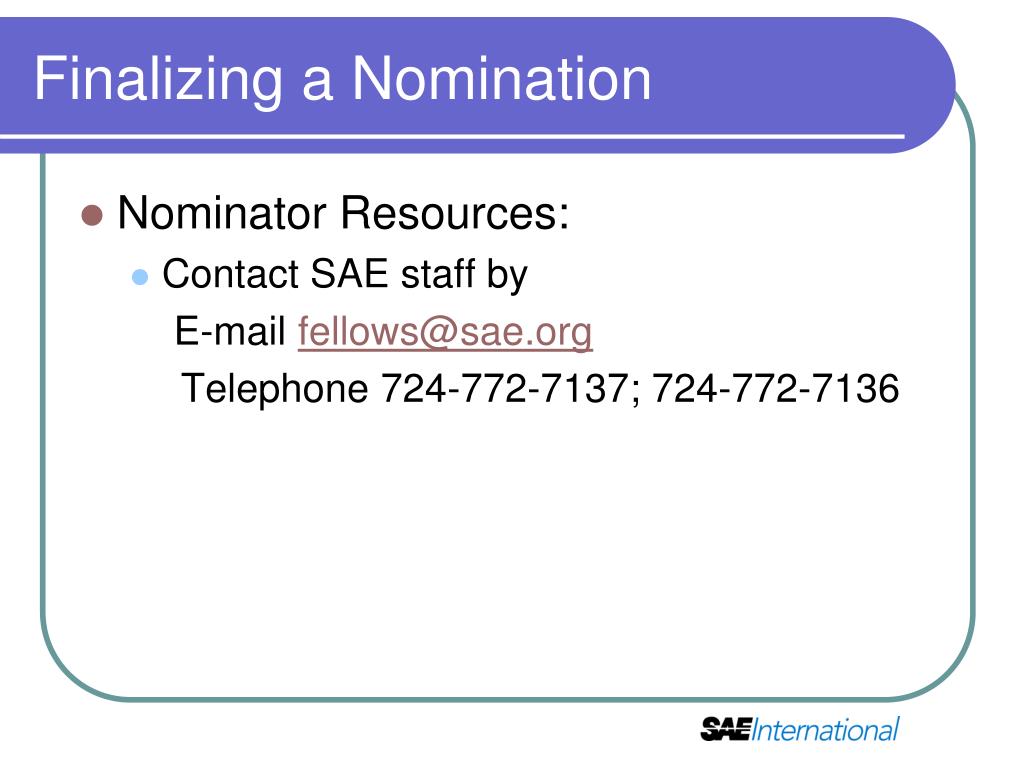 Finalizing a Nomination

Nominator Resources:

Contact SAE staff by
E-mail fellows@sae.org
Telephone 724-772-7137; 724-772-7136

SAE International